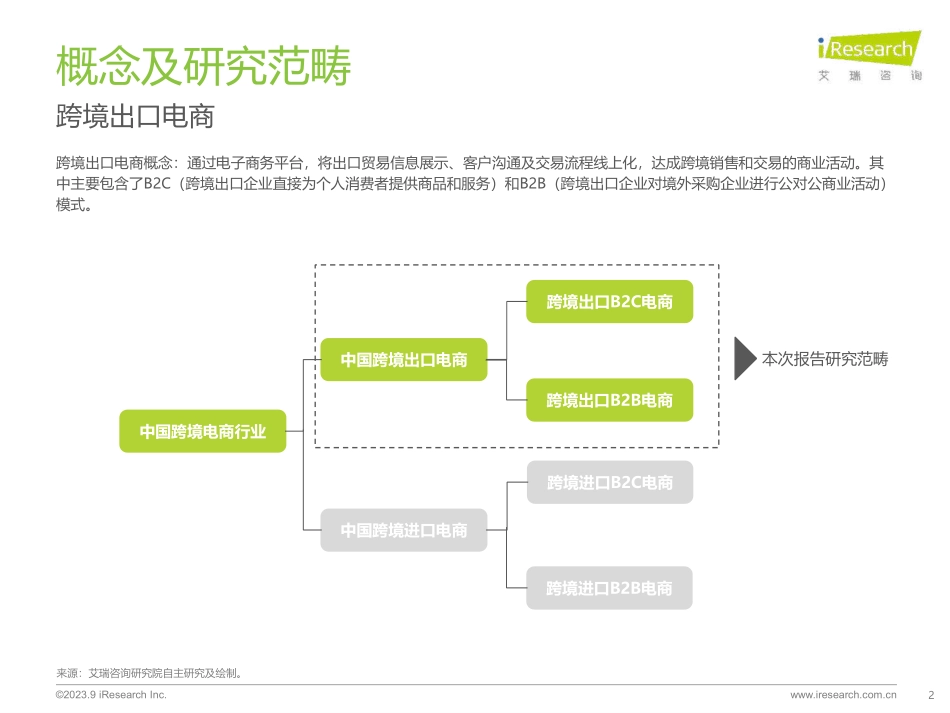 概念及研究范畴

iResearch
艾 瑞 咨 询

跨境出口电商

跨境出口电商概念：通过电子商务平台，将出口贸易信息展示、客户沟通及交易流程线上化，达成跨境销售和交易的商业活动。其中主要包含了B2C（跨境出口企业直接为个人消费者提供商品和服务）和B2B（跨境出口企业对境外采购企业进行公对公商业活动）模式。

中国跨境电商行业

中国跨境出口电商

跨境出口B2C电商

跨境出口B2B电商

本次报告研究范畴

中国跨境进口电商

跨境进口B2C电商

跨境进口B2B电商

来源：艾瑞咨询研究院自主研究及绘制。

©2023.9 iResearch Inc.

www.iresearch.com.cn

2